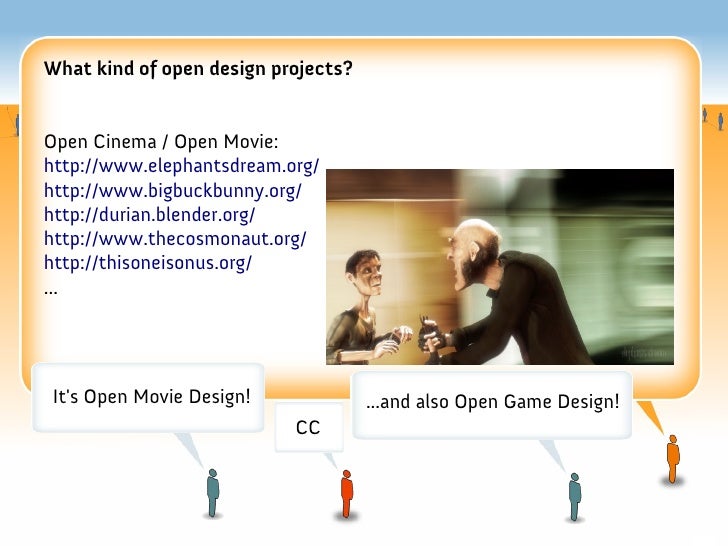 What kind of open design projects?

Open Cinema / Open Movie:
http://www.elephantsdream.org/
http://www.bigbuckbunny.org/
http://durian.blender.org/
http://www.thecosmonaut.org/
http://thisoneisonus.org/
...

It's Open Movie Design!

CC

...and also Open Game Design!